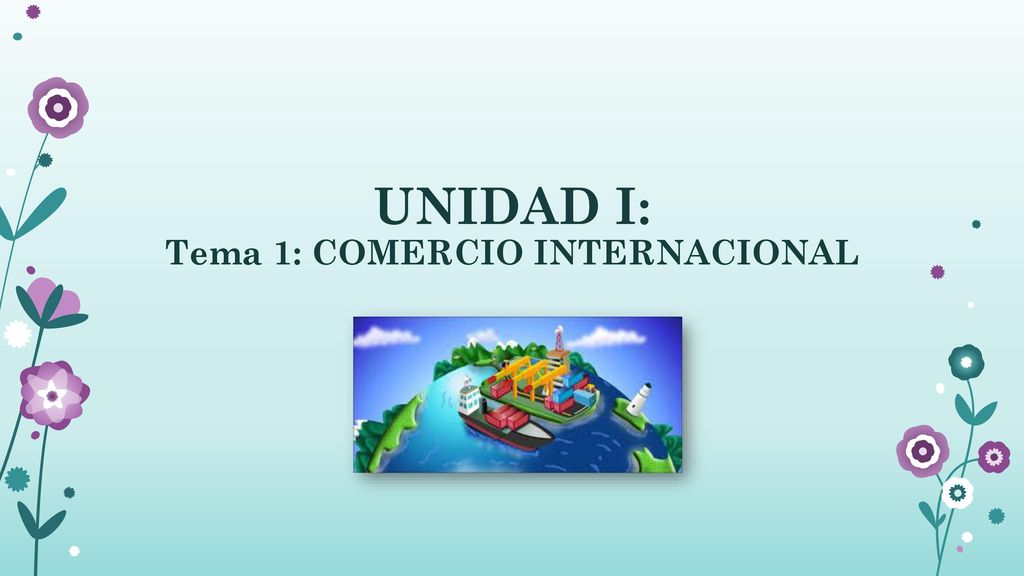 UNIDAD I:
Tema 1: COMERCIO INTERNACIONAL